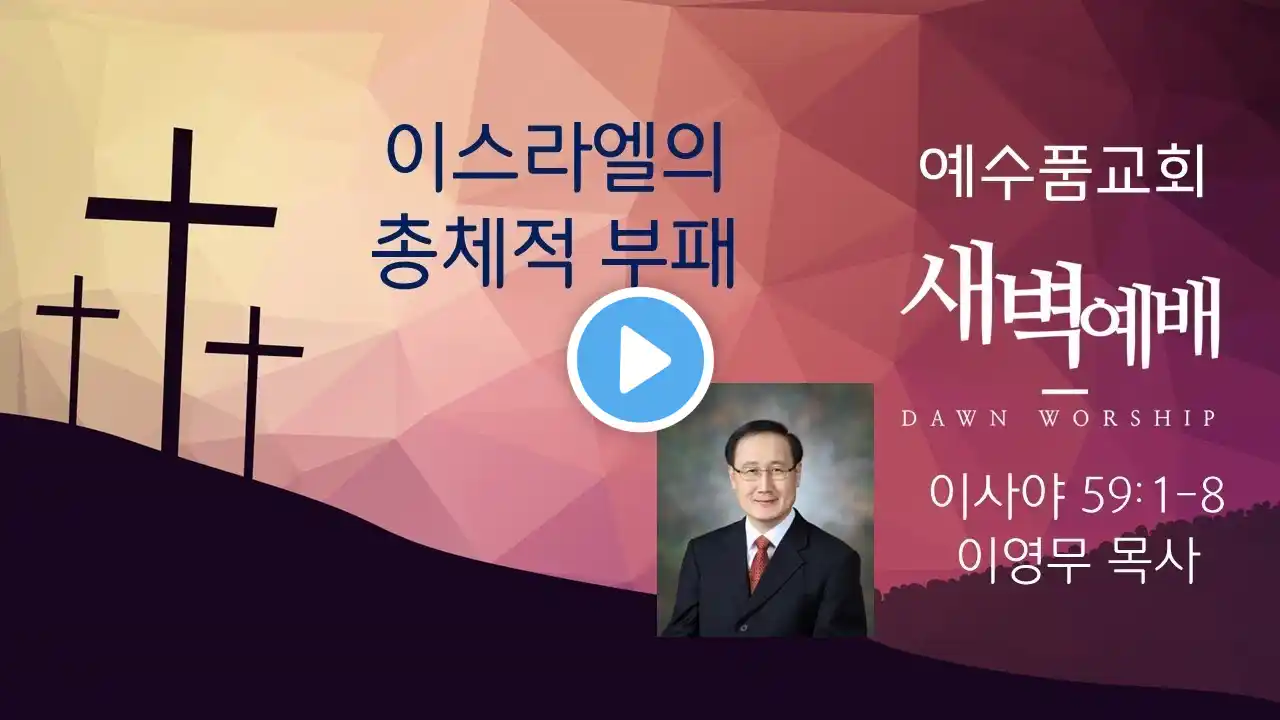 이스라엘의
총체적 부패

예수품교회

새벽예배

DAWN WORSHIP

이사야 59:1-8
이영무 목사